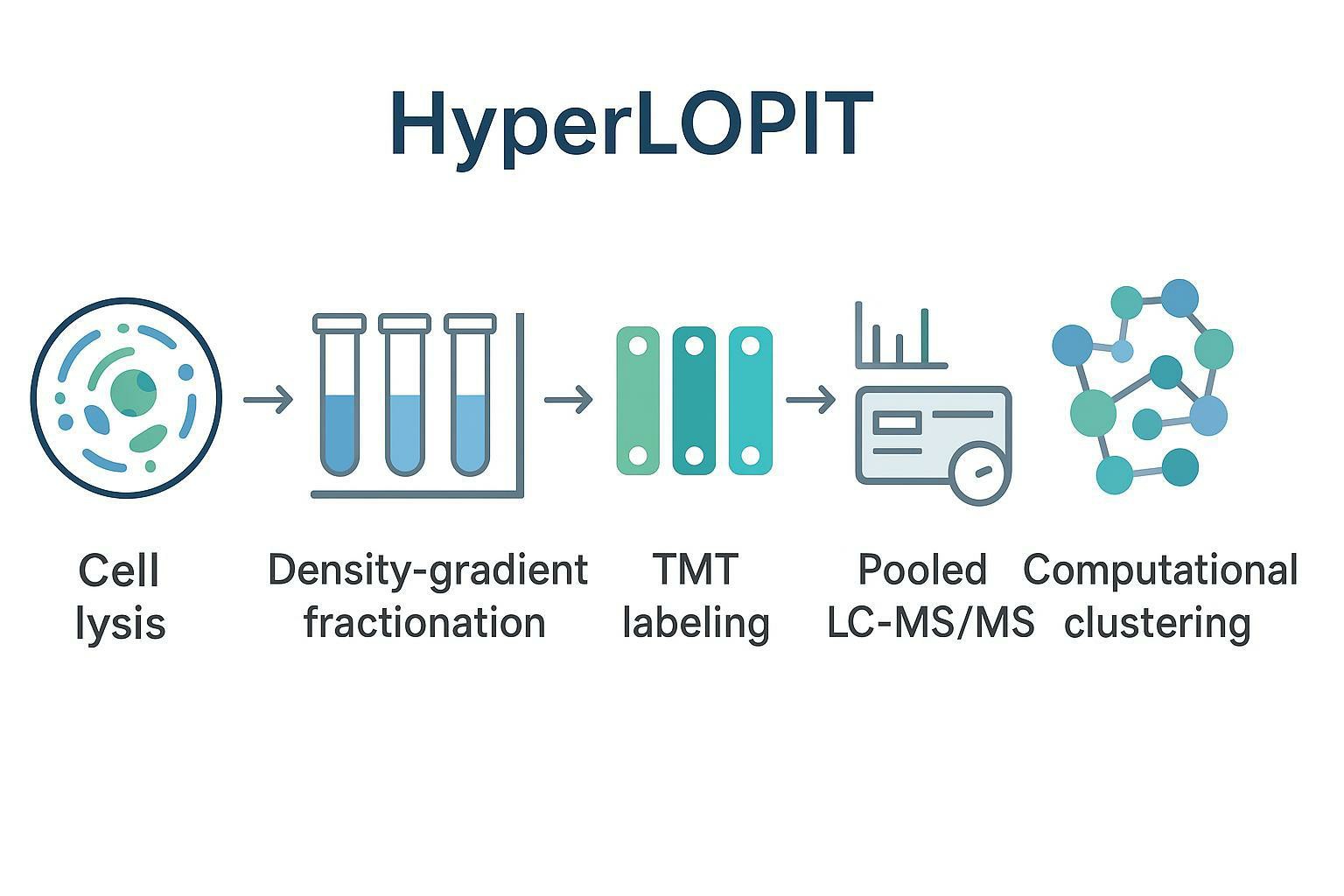 HyperLOPIT

Cell lysis

Density-gradient fractionation

TMT labeling

Pooled LC-MS/MS

Computational clustering